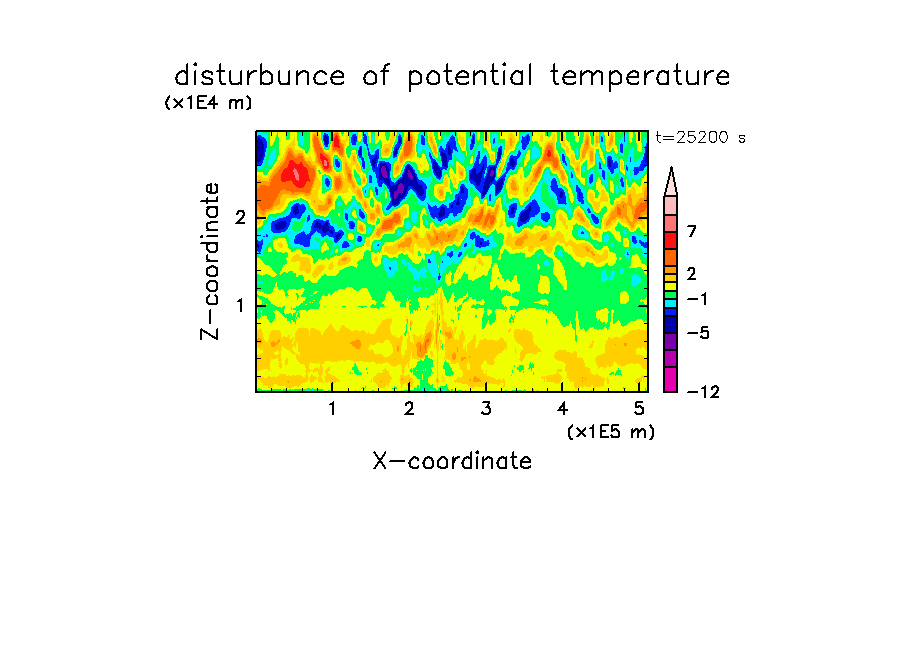 disturbunce of potential temperature

(x1E4 m)

t=25200 s

Z-coordinate

2

1

7

2

−1

−5

−12

1 2 3 4 5

(x1E5 m)

X-coordinate